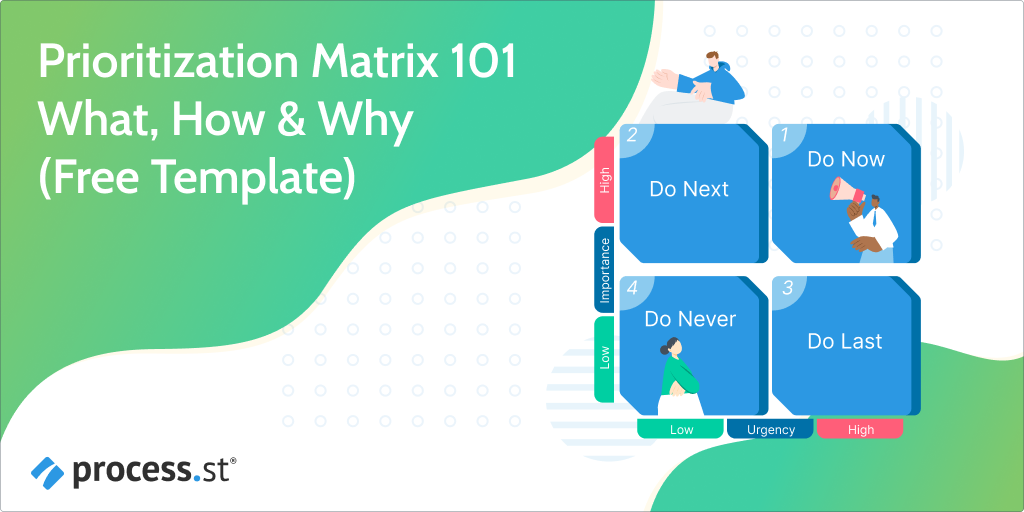 Prioritization Matrix 101
What, How & Why
(Free Template)

High
Importance
Low

2
Do Next

1
Do Now

4
Do Never

3
Do Last

Low
Urgency
High

process.st®